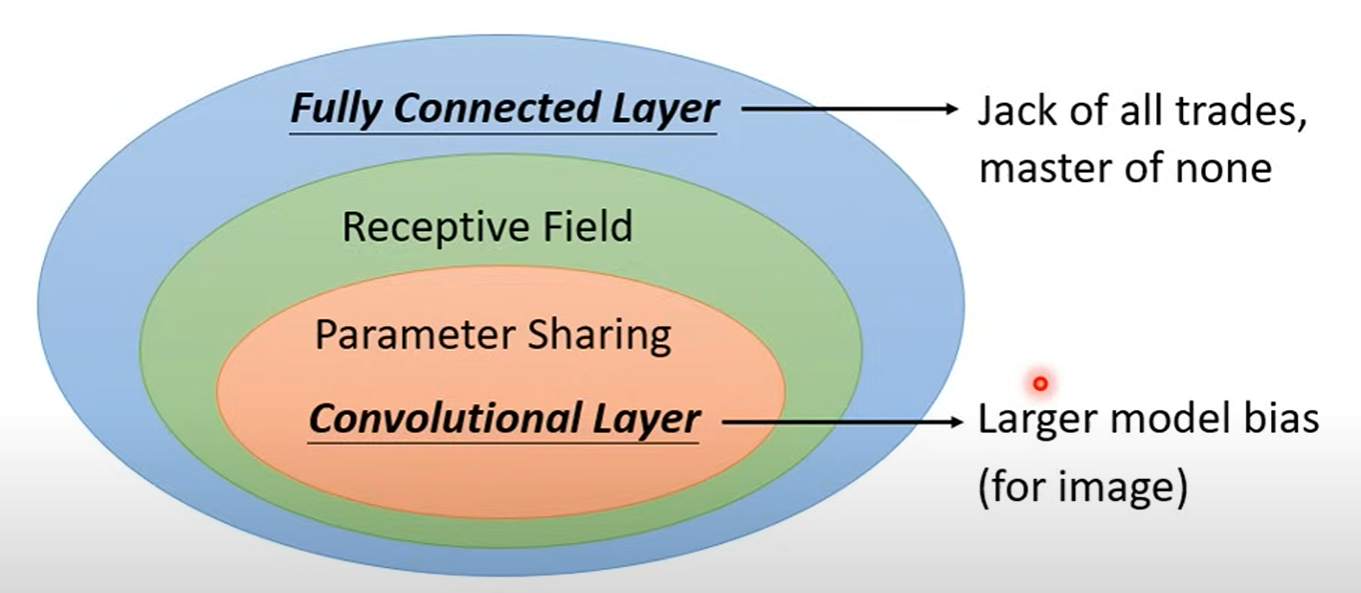 Fully Connected Layer

Jack of all trades, master of none

Receptive Field

Parameter Sharing

Convolutional Layer

Larger model bias (for image)